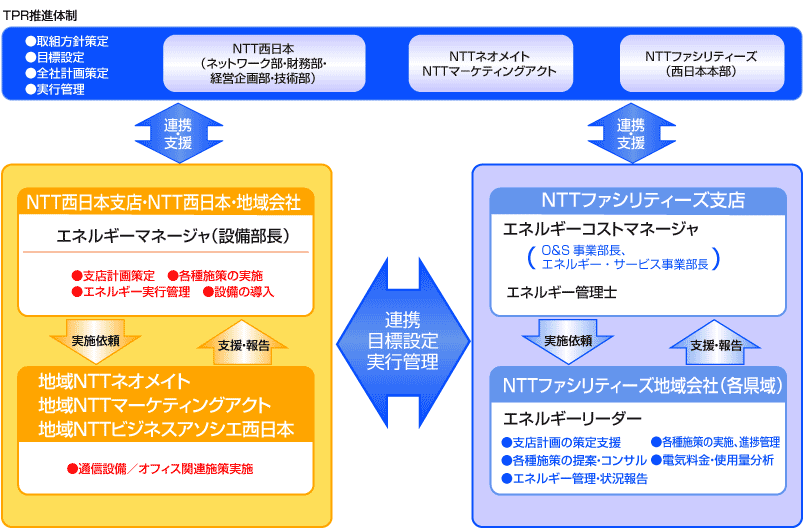 TPR推進体制

●取組方針策定
●目標設定
●全社計画策定
●実行管理

NTT西日本
（ネットワーク部・財務部・経営企画部・技術部）

NTTネオメイト
NTTマーケティングアクト

NTTファシリティーズ
（西日本本部）

連携
支援

連携
支援

NTT西日本支店・NTT西日本・地域会社

エネルギーマネージャ（設備部長）

●支店計画策定 ●各種施策の実施
●エネルギー実行管理 ●設備の導入

実施依頼

支援・報告

地域NTTネオメイト
地域NTTマーケティングアクト
地域NTTビジネスアソシエ西日本

●通信設備／オフィス関連施策実施

連携
目標設定
実行管理

NTTファシリティーズ支店

エネルギーコストマネージャ
（O&S 事業部長、エネルギー・サービス事業部長）

エネルギー管理士

実施依頼

支援・報告

NTTファシリティーズ地域会社（各県域）

エネルギーリーダー

●支店計画の策定支援 ●各種施策の実施、進捗管理
●各種施策の提案・コンサル ●電気料金・使用量分析
●エネルギー管理・状況報告